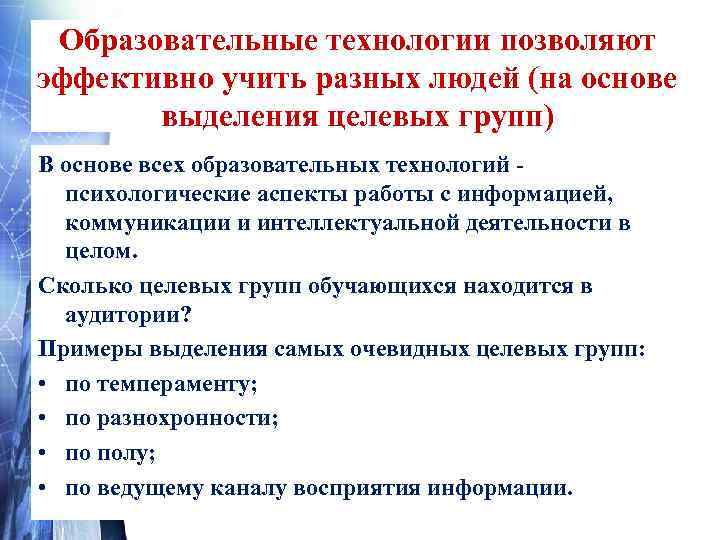 Образовательные технологии позволяют эффективно учить разных людей (на основе выделения целевых групп)

В основе всех образовательных технологий - психологические аспекты работы с информацией, коммуникации и интеллектуальной деятельности в целом.

Сколько целевых групп обучающихся находится в аудитории?

Примеры выделения самых очевидных целевых групп:

• по темпераменту;
• по разнохронности;
• по полу;
• по ведущему каналу восприятия информации.